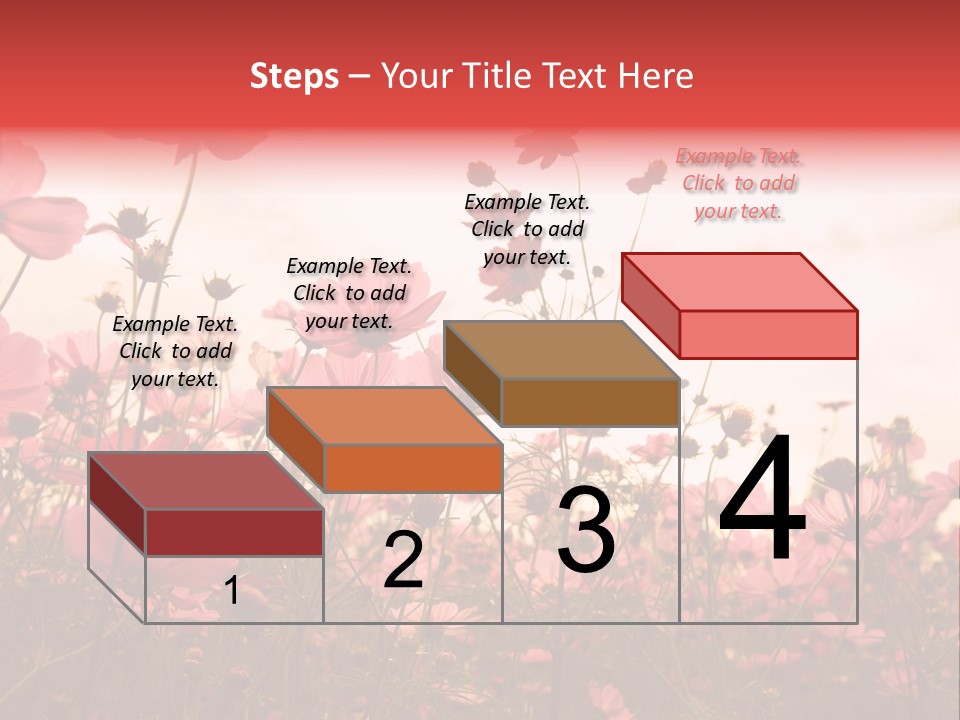 Steps – Your Title Text Here

Example Text. Click to add your text.

Example Text. Click to add your text.

Example Text. Click to add your text.

Example Text. Click to add your text.

1

2

3

4